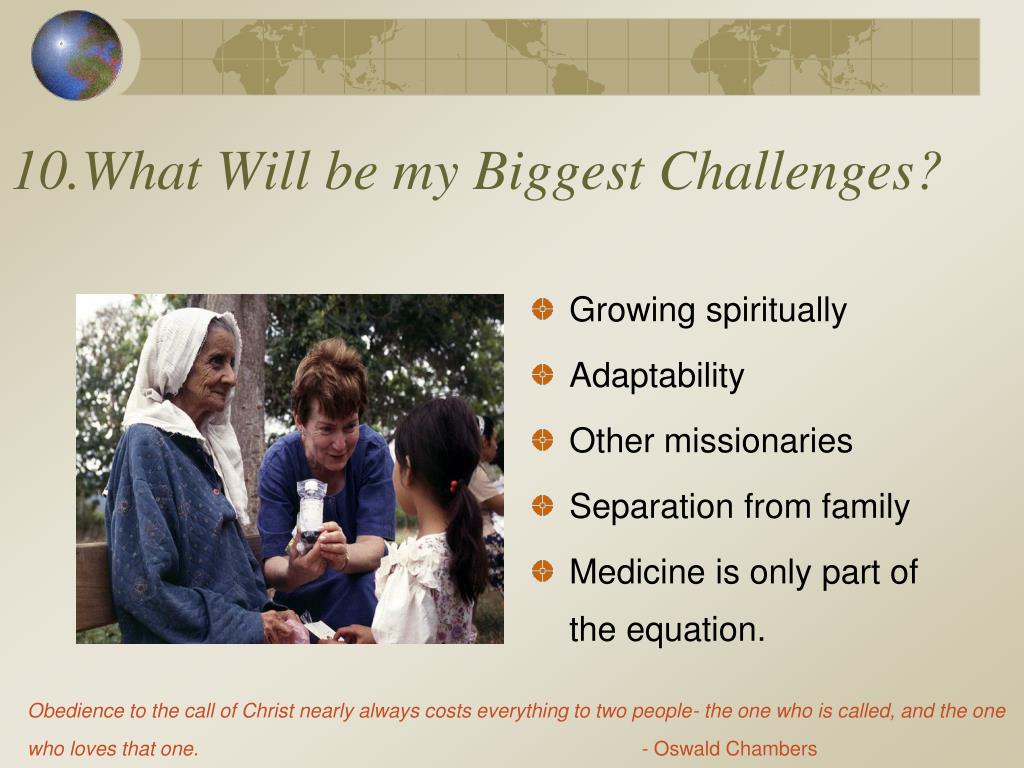 10.What Will be my Biggest Challenges?

Growing spiritually

Adaptability

Other missionaries

Separation from family

Medicine is only part of the equation.

Obedience to the call of Christ nearly always costs everything to two people- the one who is called, and the one who loves that one. - Oswald Chambers